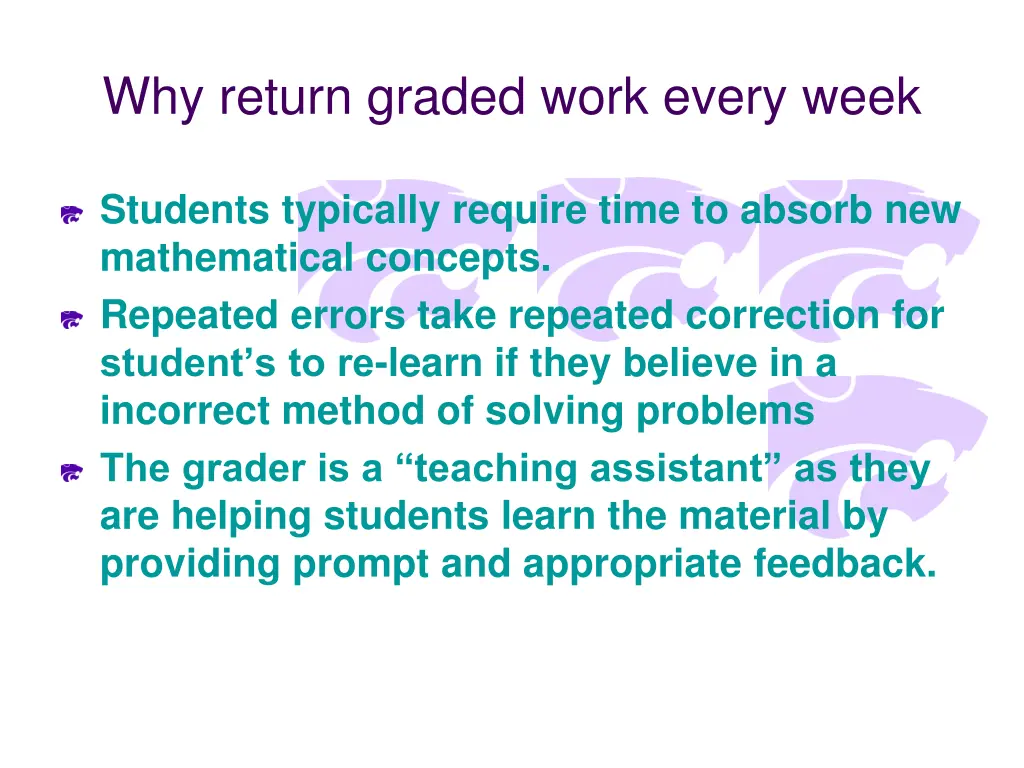 Why return graded work every week

Students typically require time to absorb new mathematical concepts.

Repeated errors take repeated correction for student’s to re-learn if they believe in a incorrect method of solving problems

The grader is a “teaching assistant” as they are helping students learn the material by providing prompt and appropriate feedback.